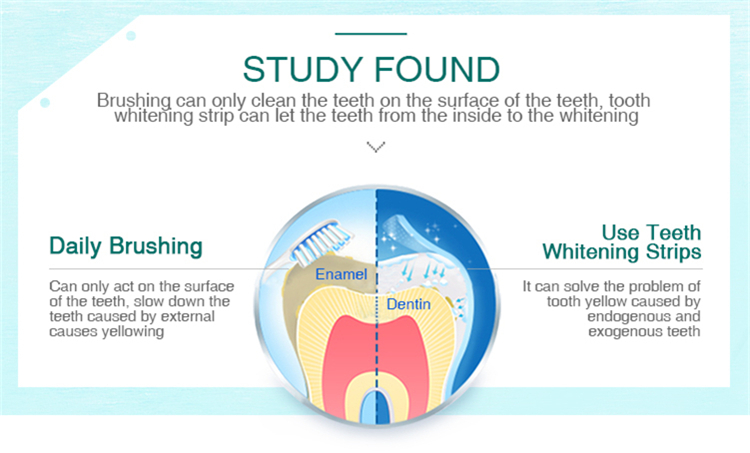 STUDY FOUND

Brushing can only clean the teeth on the surface of the teeth, tooth whitening strip can let the teeth from the inside to the whitening

Daily Brushing

Can only act on the surface of the teeth, slow down the teeth caused by external causes yellowing

Enamel

Dentin

Use Teeth Whitening Strips

It can solve the problem of tooth yellow caused by endogenous and exogenous teeth